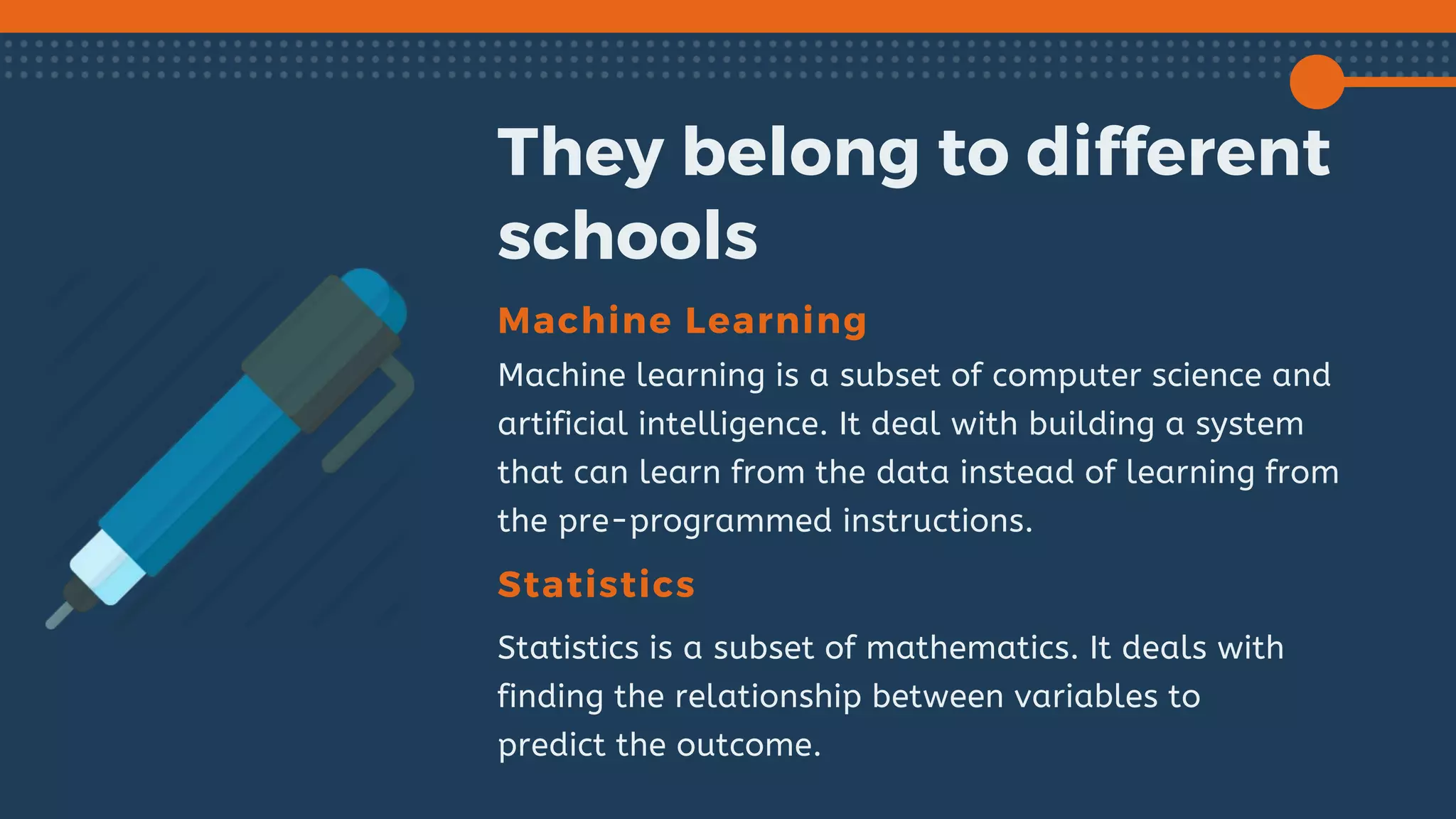 They belong to different schools

Machine Learning

Machine learning is a subset of computer science and artificial intelligence. It deal with building a system that can learn from the data instead of learning from the pre-programmed instructions.

Statistics

Statistics is a subset of mathematics. It deals with finding the relationship between variables to predict the outcome.